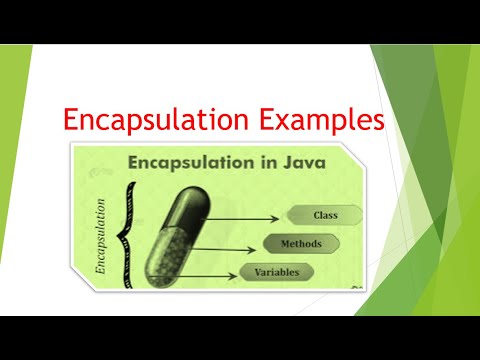 Encapsulation Examples

Encapsulation in Java

Encapsulation

Class

Methods

Variables